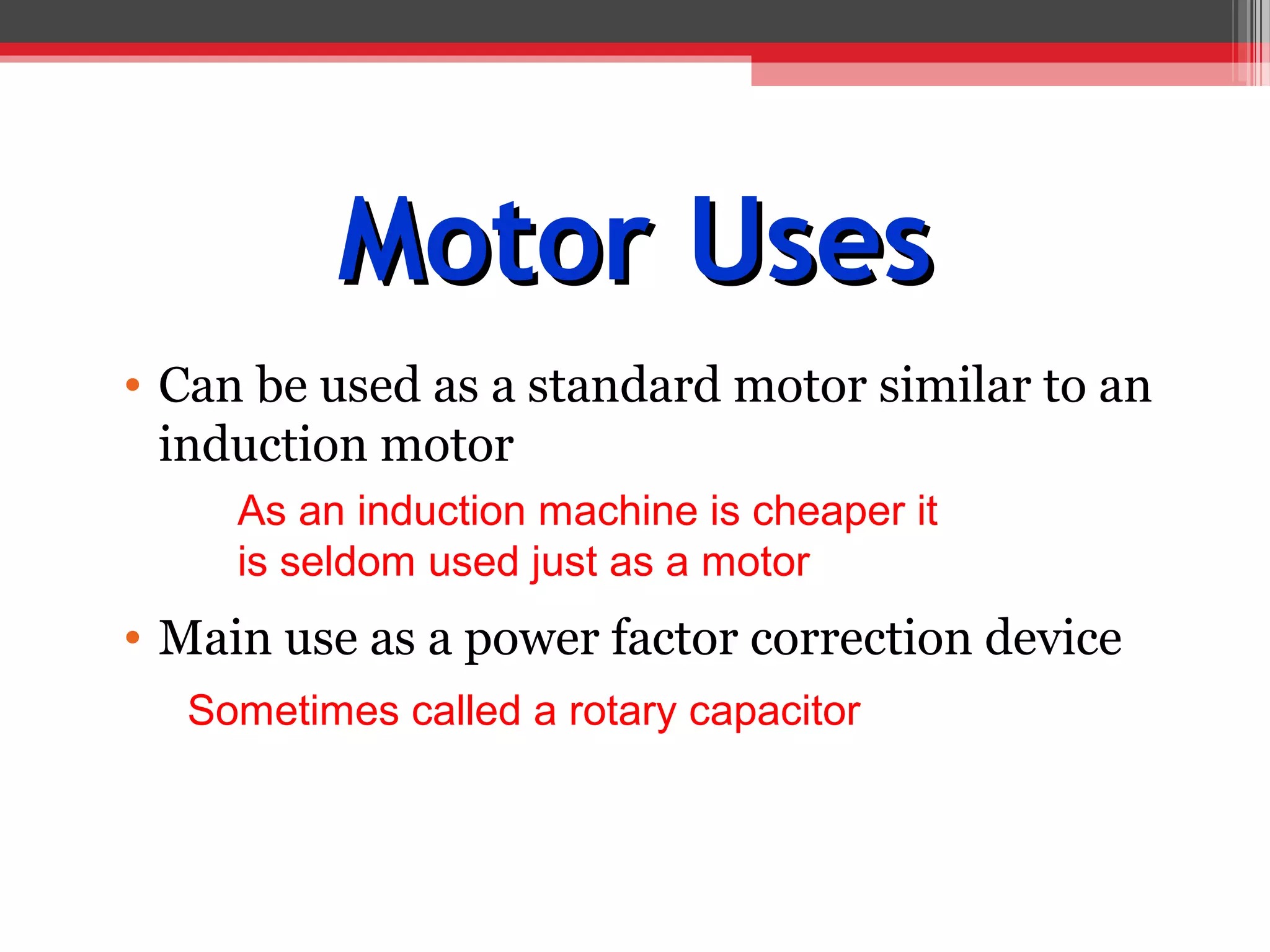 Motor Uses

• Can be used as a standard motor similar to an induction motor

As an induction machine is cheaper it is seldom used just as a motor

• Main use as a power factor correction device

Sometimes called a rotary capacitor